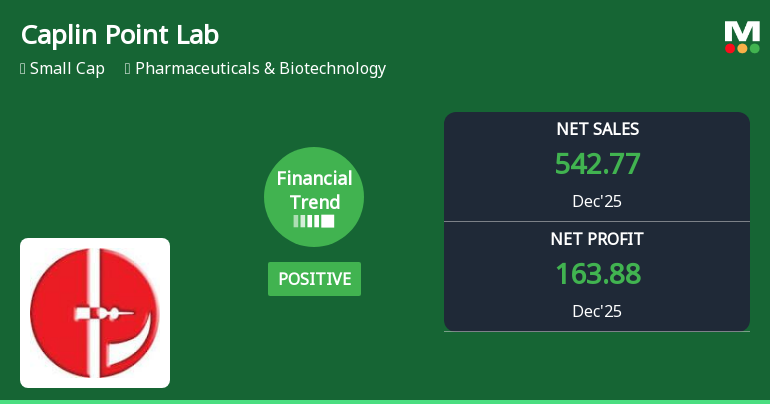 Caplin Point Lab

Small Cap Pharmaceuticals & Biotechnology

M

Financial Trend

POSITIVE

NET SALES
542.77
Dec'25

NET PROFIT
163.88
Dec'25